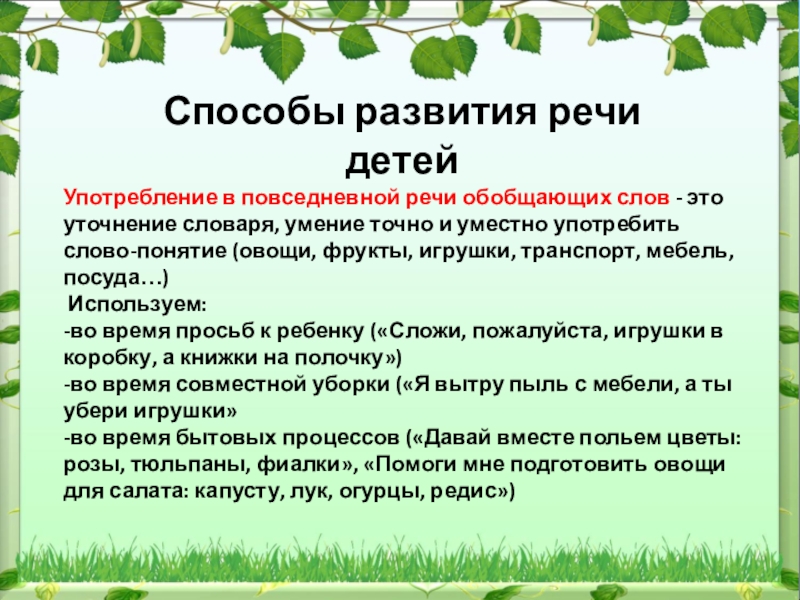 Способы развития речи детей

Употребление в повседневной речи обобщающих слов - это уточнение словаря, умение точно и уместно употребить слово-понятие (овощи, фрукты, игрушки, транспорт, мебель, посуда…)

Используем:
-во время просьб к ребенку («Сложи, пожалуйста, игрушки в коробку, а книжки на полочку»)
-во время совместной уборки («Я вытру пыль с мебели, а ты убери игрушки»
-во время бытовых процессов («Давай вместе польем цветы: розы, тюльпаны, фиалки», «Помоги мне подготовить овощи для салата: капусту, лук, огурцы, редис»)